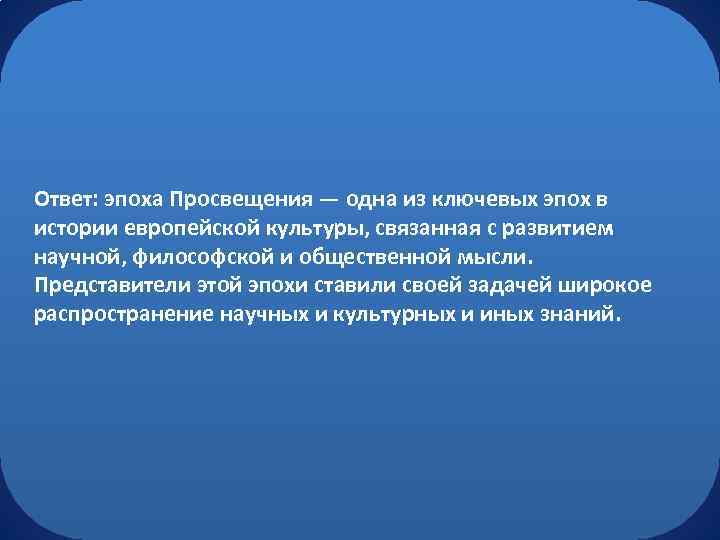 Ответ: эпоха Просвещения — одна из ключевых эпох в истории европейской культуры, связанная с развитием научной, философской и общественной мысли. Представители этой эпохи ставили своей задачей широкое распространение научных и культурных и иных знаний.